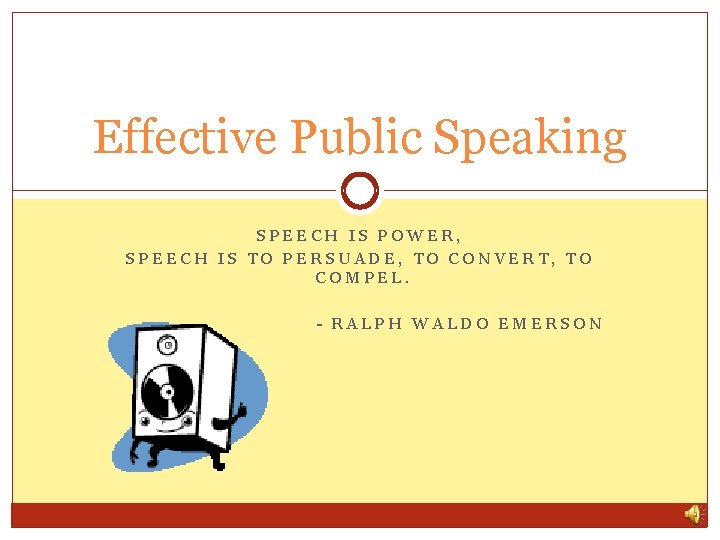 Effective Public Speaking

SPEECH IS POWER,
SPEECH IS TO PERSUADE, TO CONVERT, TO COMPEL.

- RALPH WALDO EMERSON